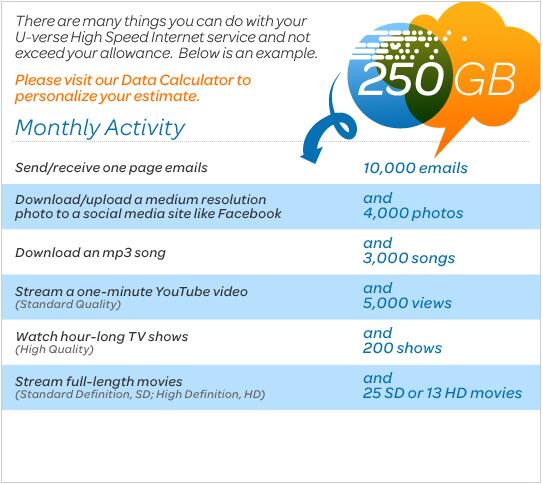 There are many things you can do with your U-verse High Speed Internet service and not exceed your allowance. Below is an example.

Please visit our Data Calculator to personalize your estimate.

250 GB

Monthly Activity

| | |
|---|---|
| Send/receive one page emails | 10,000 emails |
| Download/upload a medium resolution photo to a social media site like Facebook | and 4,000 photos |
| Download an mp3 song | and 3,000 songs |
| Stream a one-minute YouTube video (Standard Quality) | and 5,000 views |
| Watch hour-long TV shows (High Quality) | and 200 shows |
| Stream full-length movies (Standard Definition, SD; High Definition, HD) | and 25 SD or 13 HD movies |